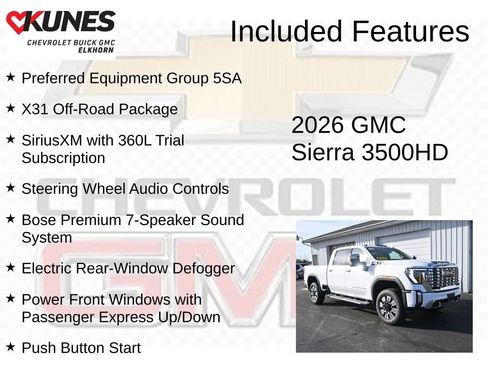 KUNES
CHEVROLET BUICK GMC
ELKHORN

Included Features

★ Preferred Equipment Group 5SA

★ X31 Off-Road Package

★ SiriusXM with 360L Trial Subscription

★ Steering Wheel Audio Controls

★ Bose Premium 7-Speaker Sound System

★ Electric Rear-Window Defogger

★ Power Front Windows with Passenger Express Up/Down

★ Push Button Start

2026 GMC
Sierra 3500HD

CHEVROLET

GMC